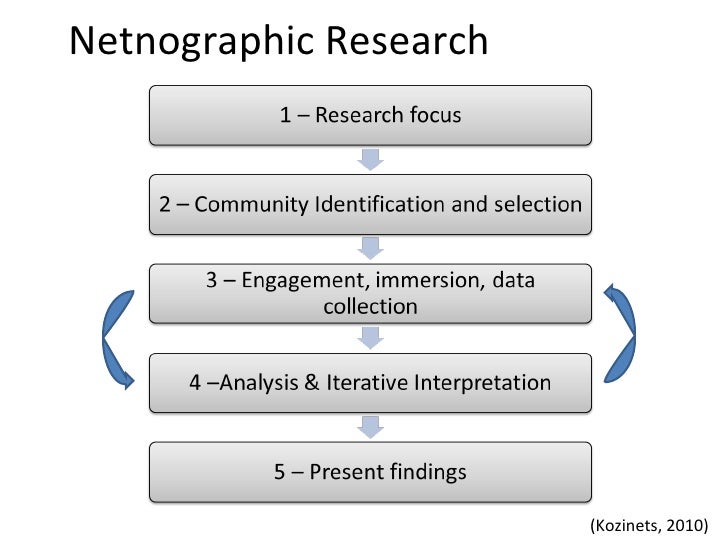 Netnographic Research

1 – Research focus

2 – Community Identification and selection

3 – Engagement, immersion, data collection

4 –Analysis & Iterative Interpretation

5 – Present findings

(Kozinets, 2010)